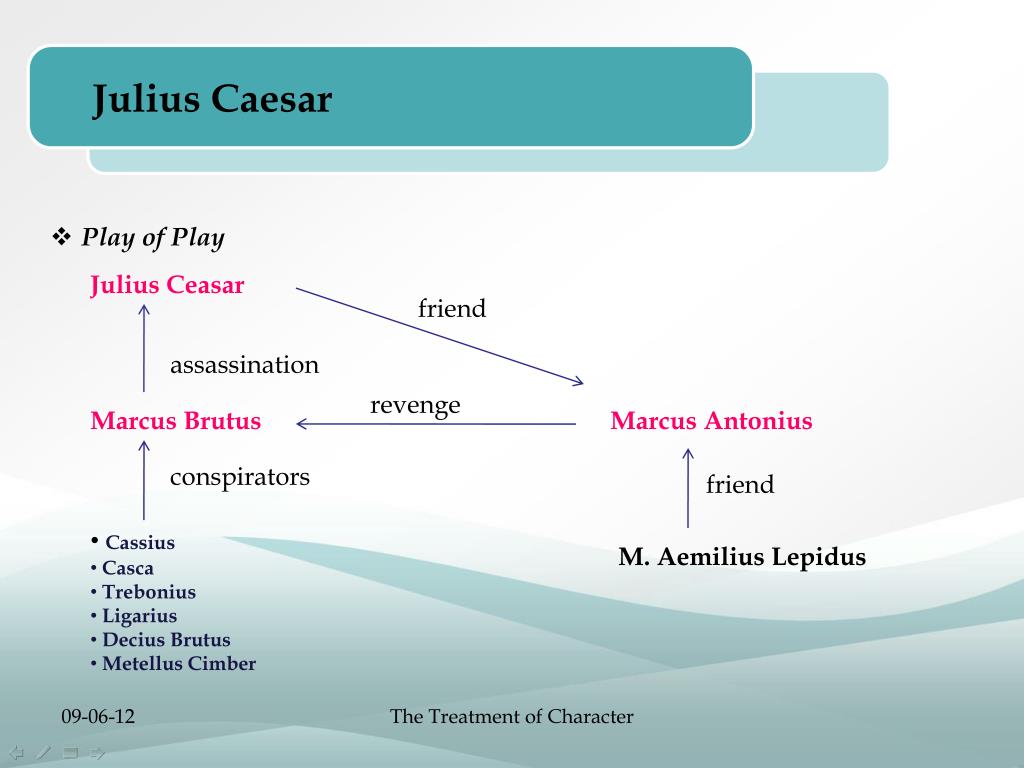 Julius Caesar

❖ Play of Play

Julius Ceasar

friend

assassination

revenge

Marcus Brutus

Marcus Antonius

conspirators

friend

• Cassius
• Casca
• Trebonius
• Ligarius
• Decius Brutus
• Metellus Cimber

M. Aemilius Lepidus

09-06-12

The Treatment of Character